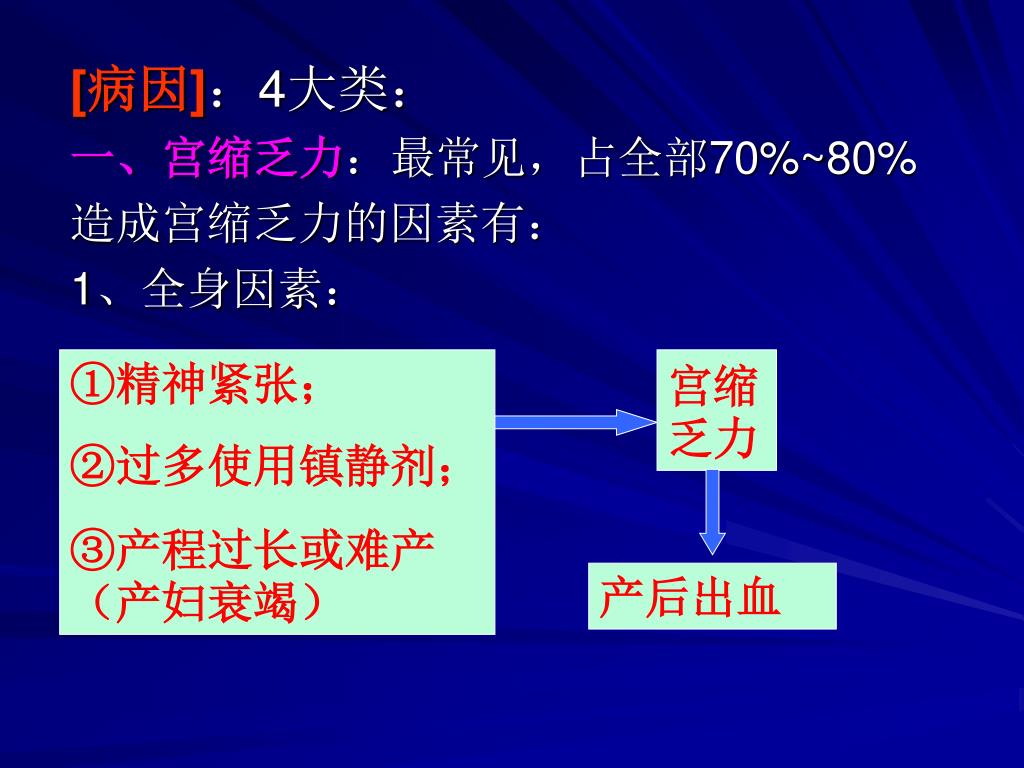 [病因]：4大类：
一、宫缩乏力：最常见，占全部70%~80%
造成宫缩乏力的因素有：
1、全身因素：

①精神紧张；
②过多使用镇静剂；
③产程过长或难产（产妇衰竭）

宫缩乏力

产后出血